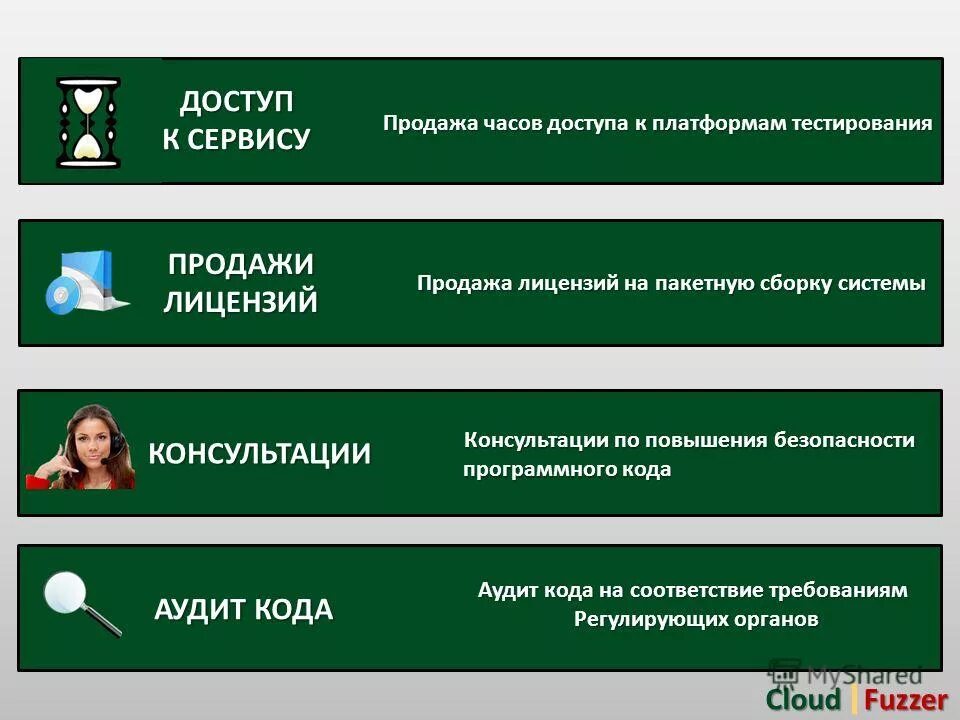 ДОСТУП К СЕРВИСУ

Продажа часов доступа к платформам тестирования

ПРОДАЖИ ЛИЦЕНЗИЙ

Продажа лицензий на пакетную сборку системы

КОНСУЛЬТАЦИИ

Консультации по повышения безопасности программного кода

АУДИТ КОДА

Аудит кода на соответствие требованиям Регулирующих органов

MyShared

Cloud | Fuzzer